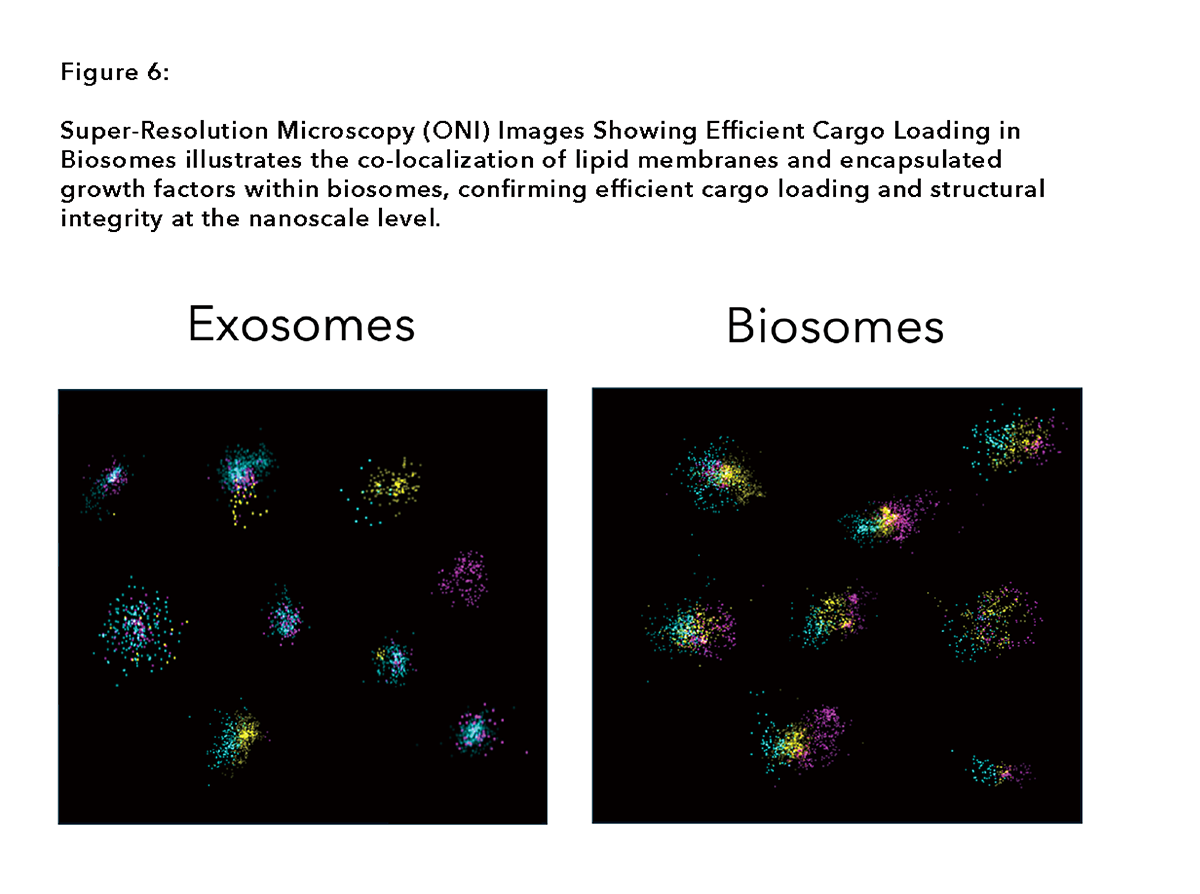 Figure 6:

Super-Resolution Microscopy (ONI) Images Showing Efficient Cargo Loading in Biosomes illustrates the co-localization of lipid membranes and encapsulated growth factors within biosomes, confirming efficient cargo loading and structural integrity at the nanoscale level.

Exosomes

Biosomes